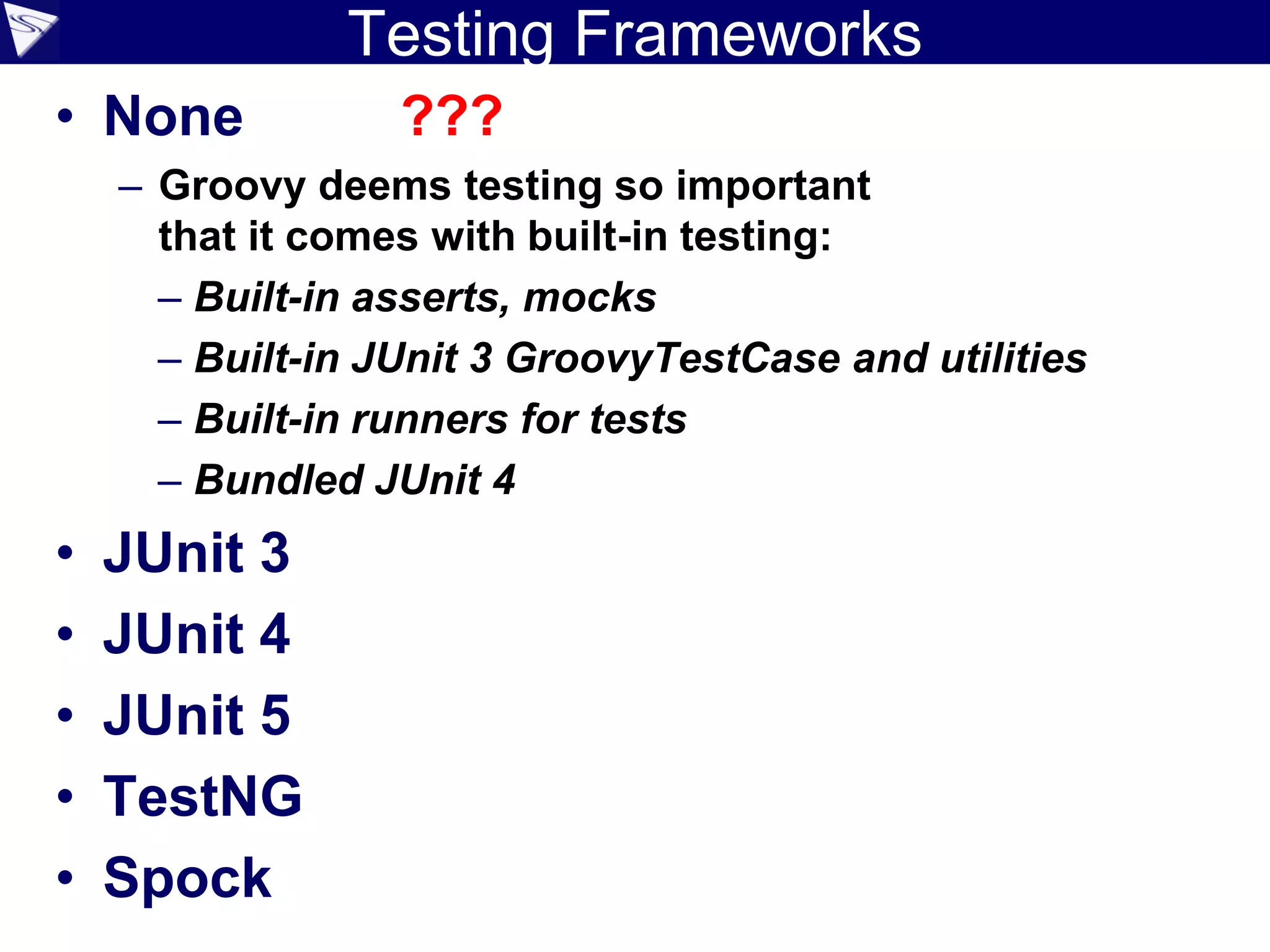 Testing Frameworks

• None ???

– Groovy deems testing so important that it comes with built-in testing:

– Built-in asserts, mocks

– Built-in JUnit 3 GroovyTestCase and utilities

– Built-in runners for tests

– Bundled JUnit 4

• JUnit 3

• JUnit 4

• JUnit 5

• TestNG

• Spock